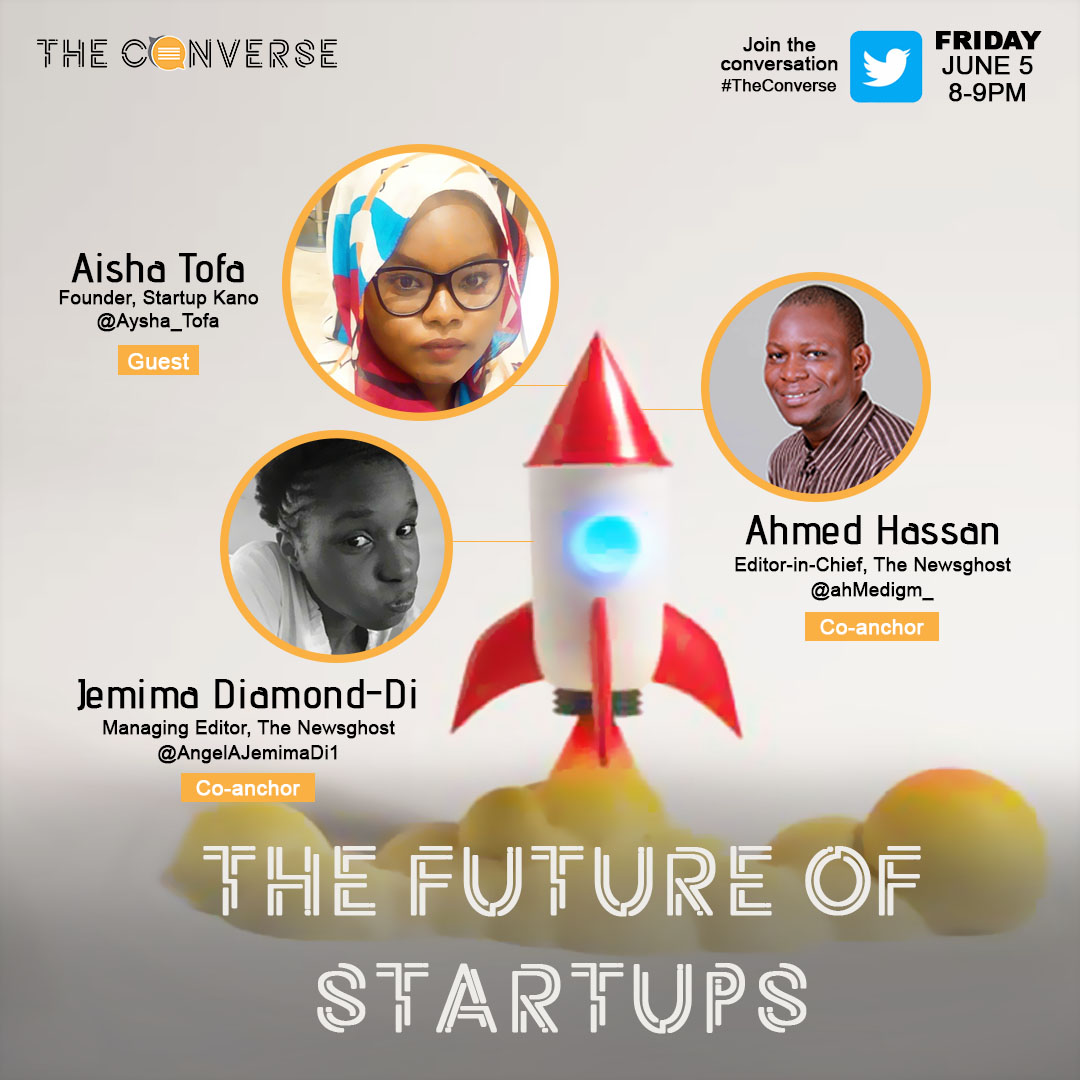 THE CONVERSE

Join the conversation #TheConverse

FRIDAY JUNE 5 8-9PM

Aisha Tofa
Founder, Startup Kano
@Aysha_Tofa
Guest

Ahmed Hassan
Editor-in-Chief, The Newsghost
@ahMedigm_
Co-anchor

Jemima Diamond-Di
Managing Editor, The Newsghost
@AngelAJemimaDi1
Co-anchor

THE FUTURE OF STARTUPS